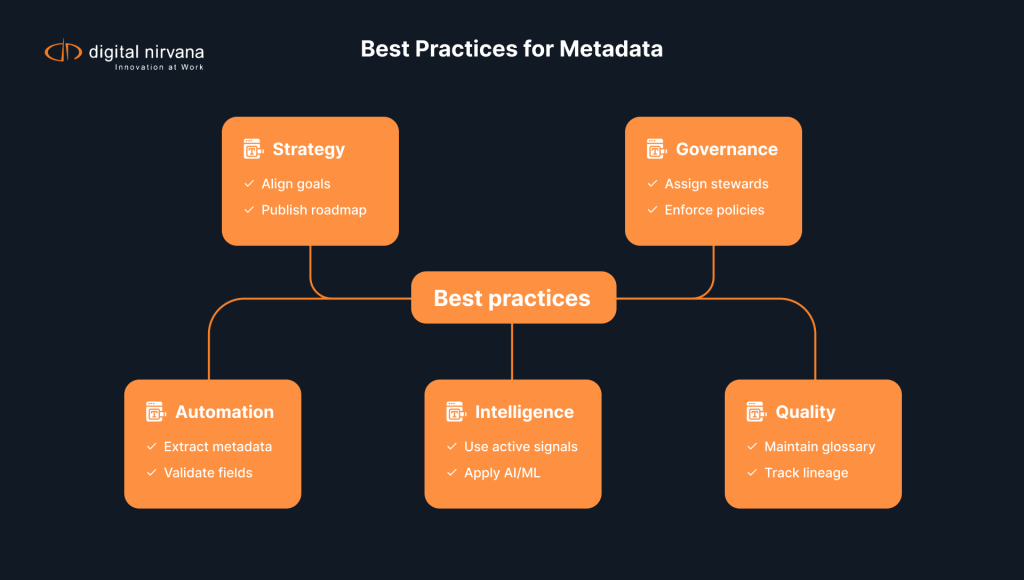 digital nirvana
Innovation at Work

Best Practices for Metadata

Strategy
✓ Align goals
✓ Publish roadmap

Governance
✓ Assign stewards
✓ Enforce policies

Best practices

Automation
✓ Extract metadata
✓ Validate fields

Intelligence
✓ Use active signals
✓ Apply AI/ML

Quality
✓ Maintain glossary
✓ Track lineage